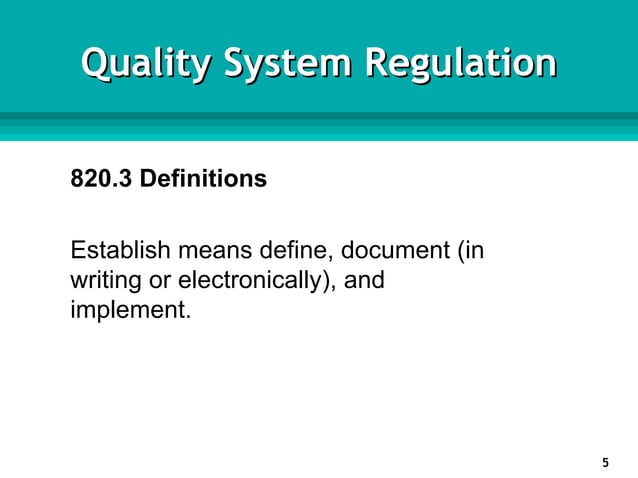 Quality System Regulation

820.3 Definitions

Establish means define, document (in writing or electronically), and implement.

5